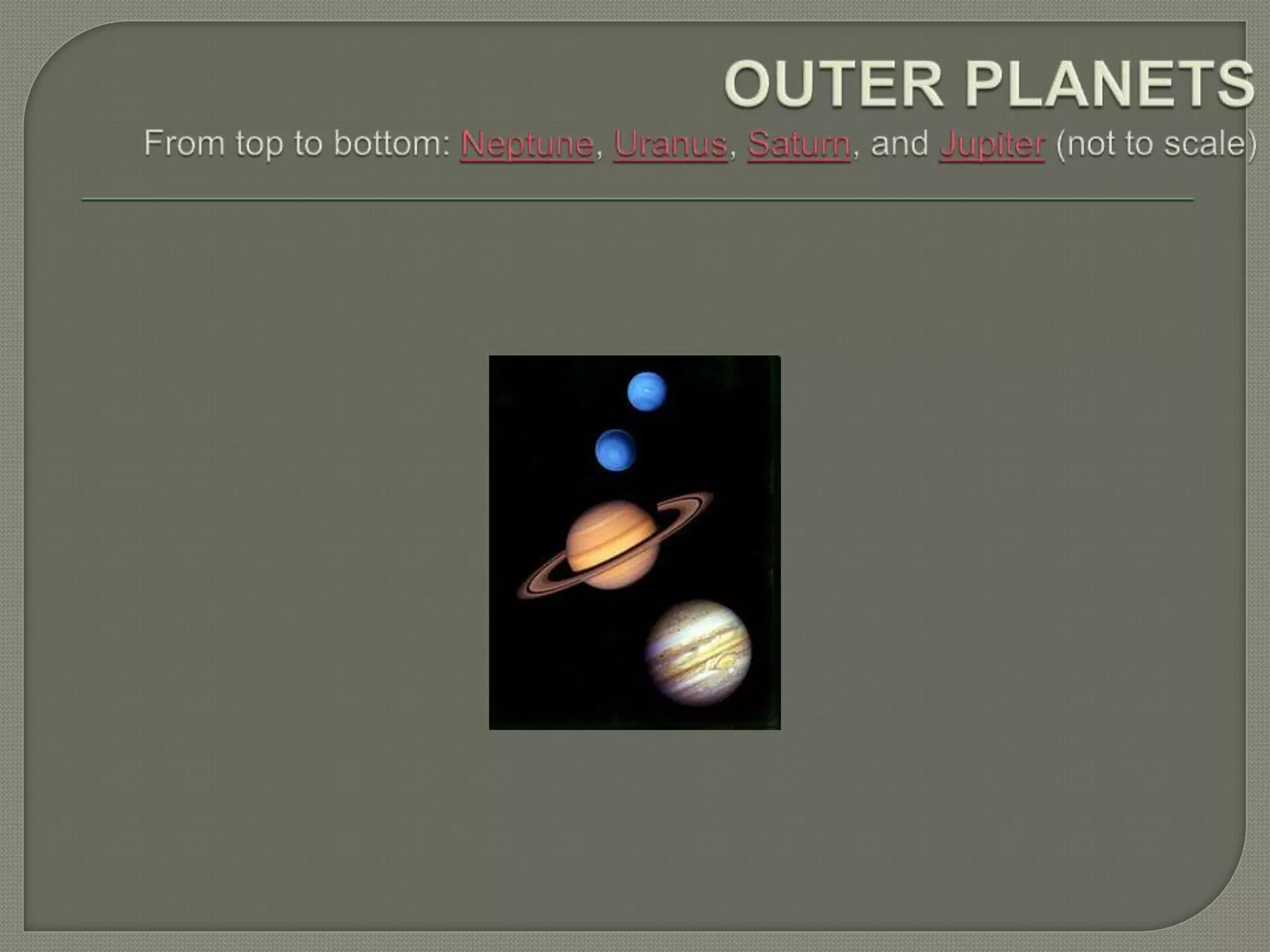 OUTER PLANETS

From top to bottom: Neptune, Uranus, Saturn, and Jupiter (not to scale)